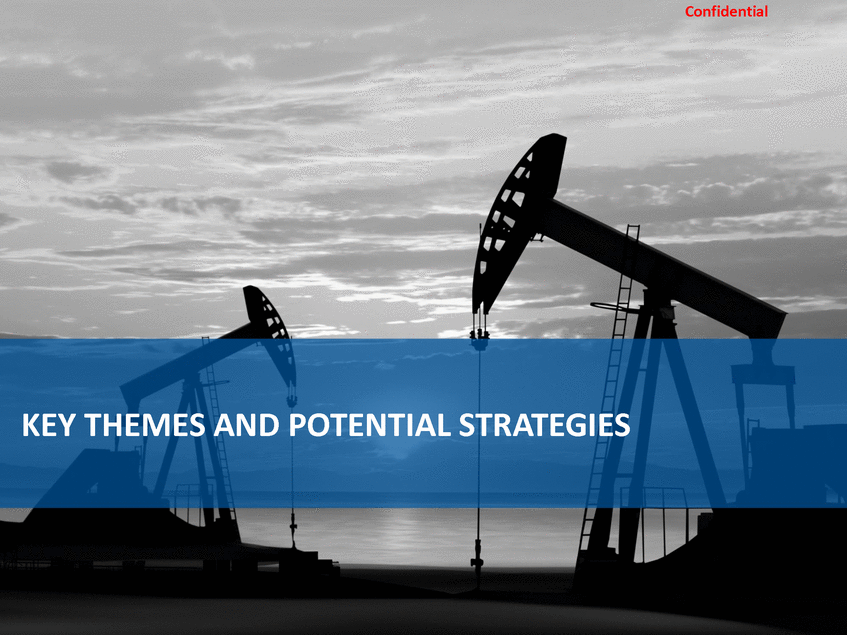 Confidential

KEY THEMES AND POTENTIAL STRATEGIES